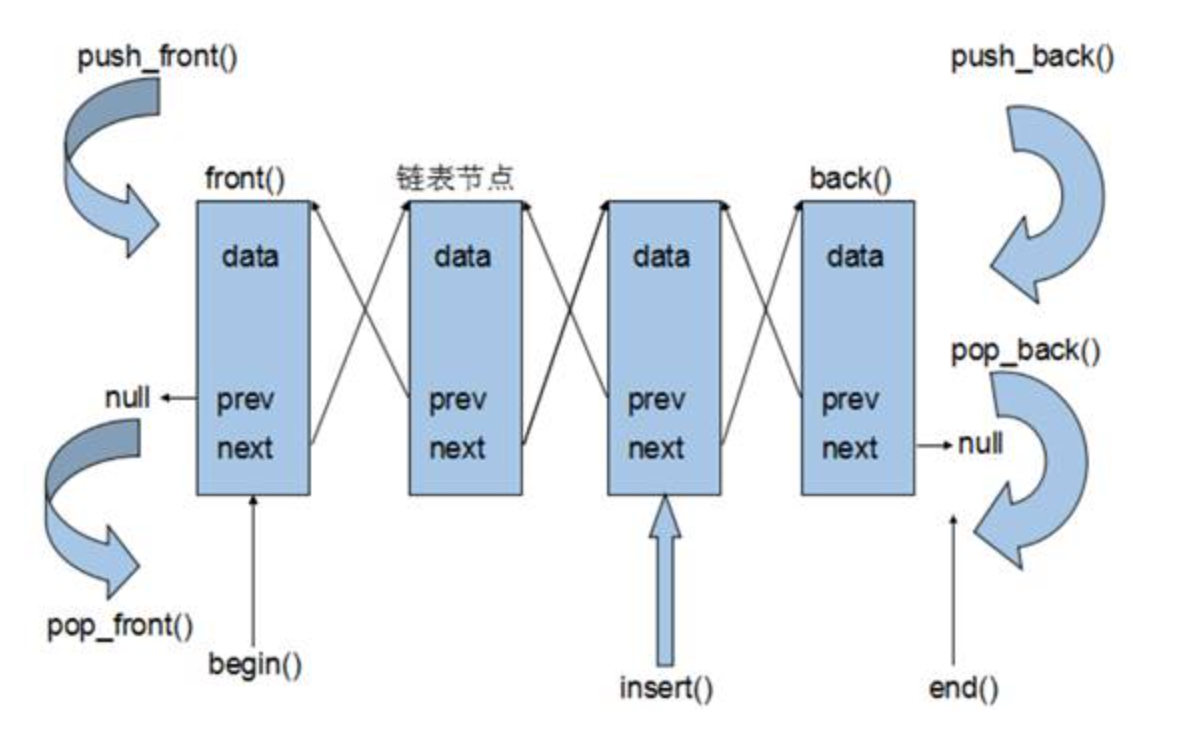 push_front()

push_back()

front()

链表节点

back()

data

data

data

data

pop_back()

null

prev

prev

prev

prev

next

next

next

next

null

pop_front()

begin()

insert()

end()